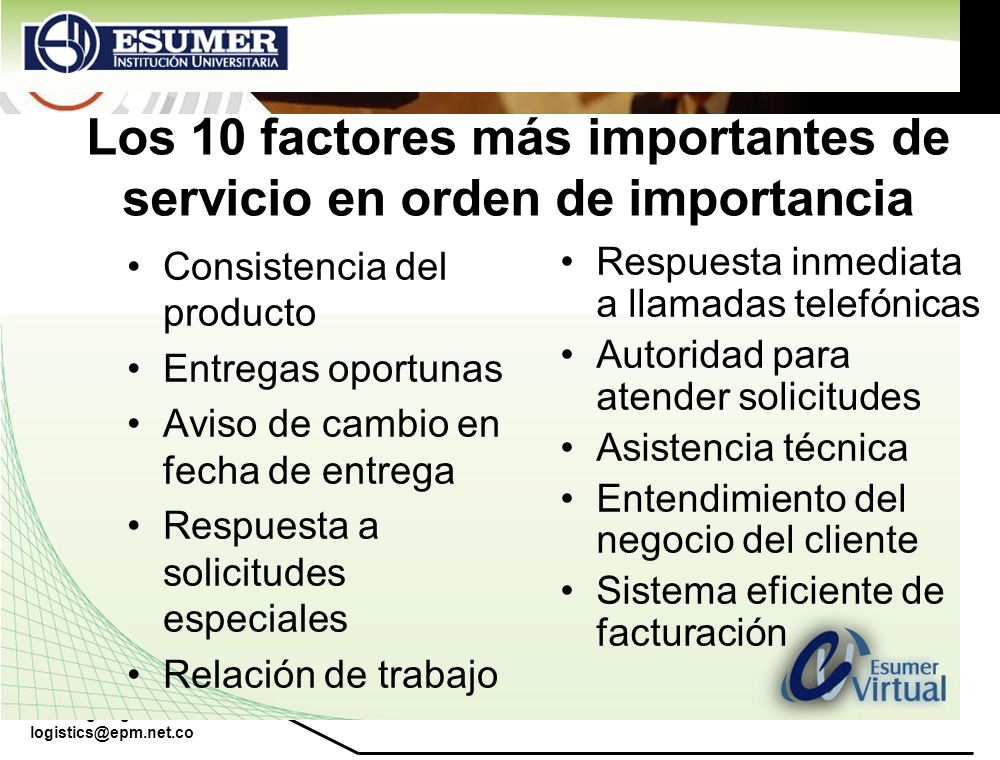 ESUMER
INSTITUCIÓN UNIVERSITARIA

Los 10 factores más importantes de servicio en orden de importancia

• Consistencia del producto
• Entregas oportunas
• Aviso de cambio en fecha de entrega
• Respuesta a solicitudes especiales
• Relación de trabajo

• Respuesta inmediata a llamadas telefónicas
• Autoridad para atender solicitudes
• Asistencia técnica
• Entendimiento del negocio del cliente
• Sistema eficiente de facturación

Esumer Virtual

logistics@epm.net.co